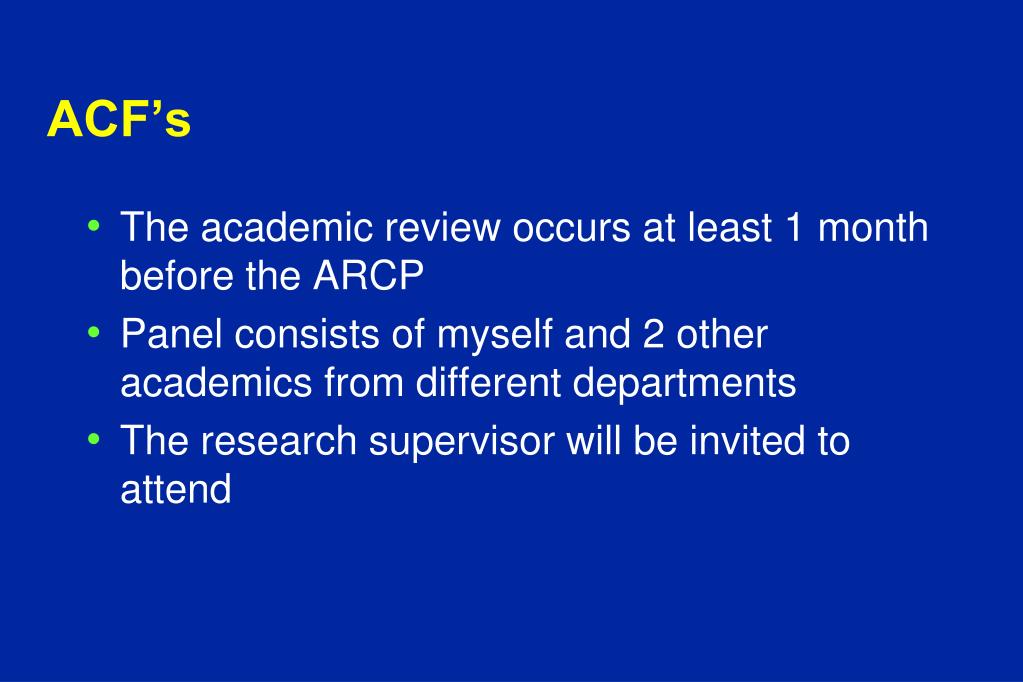 ACF’s

• The academic review occurs at least 1 month before the ARCP
• Panel consists of myself and 2 other academics from different departments
• The research supervisor will be invited to attend